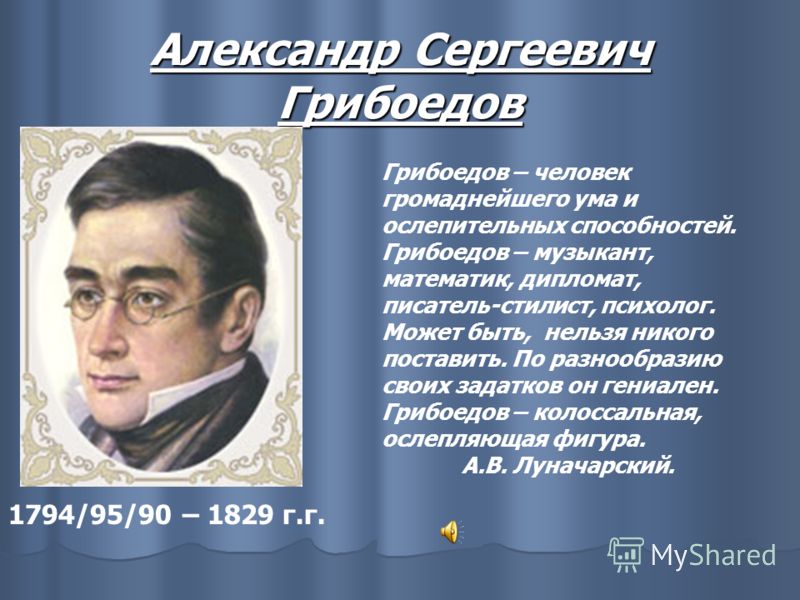 Александр Сергеевич Грибоедов

Грибоедов – человек громаднейшего ума и ослепительных способностей. Грибоедов – музыкант, математик, дипломат, писатель-стилист, психолог. Может быть, нельзя никого поставить. По разнообразию своих задатков он гениален. Грибоедов – колоссальная, ослепляющая фигура.
А.В. Луначарский.

1794/95/90 – 1829 г.г.

MyShared